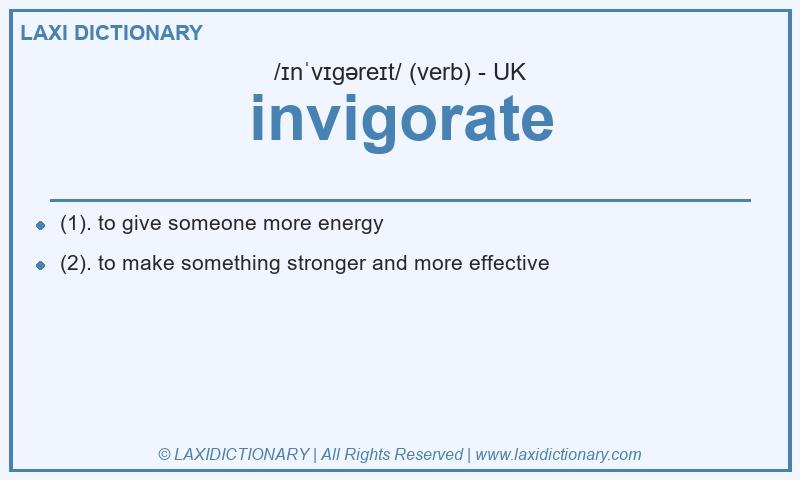 LAXI DICTIONARY

/ɪnˈvɪɡəreɪt/ (verb) - UK

invigorate

- (1). to give someone more energy
- (2). to make something stronger and more effective

© LAXIDICTIONARY | All Rights Reserved | www.laxidictionary.com